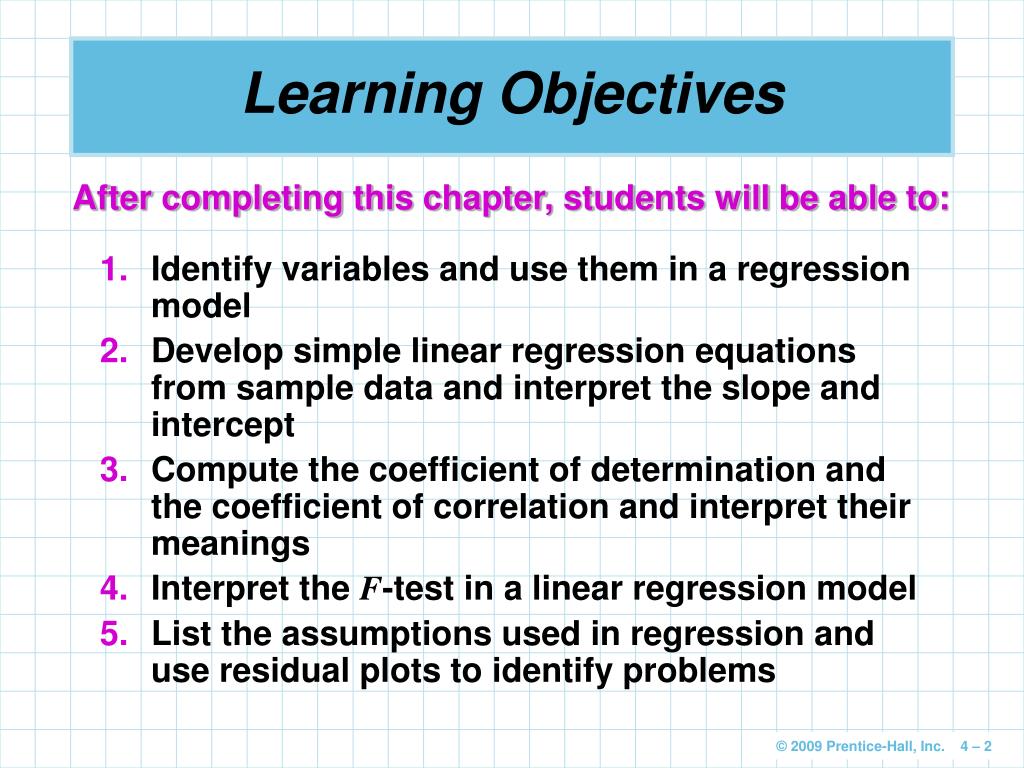 Learning Objectives

After completing this chapter, students will be able to:

1. Identify variables and use them in a regression model
2. Develop simple linear regression equations from sample data and interpret the slope and intercept
3. Compute the coefficient of determination and the coefficient of correlation and interpret their meanings
4. Interpret the $F$-test in a linear regression model
5. List the assumptions used in regression and use residual plots to identify problems

© 2009 Prentice-Hall, Inc. 4 – 2